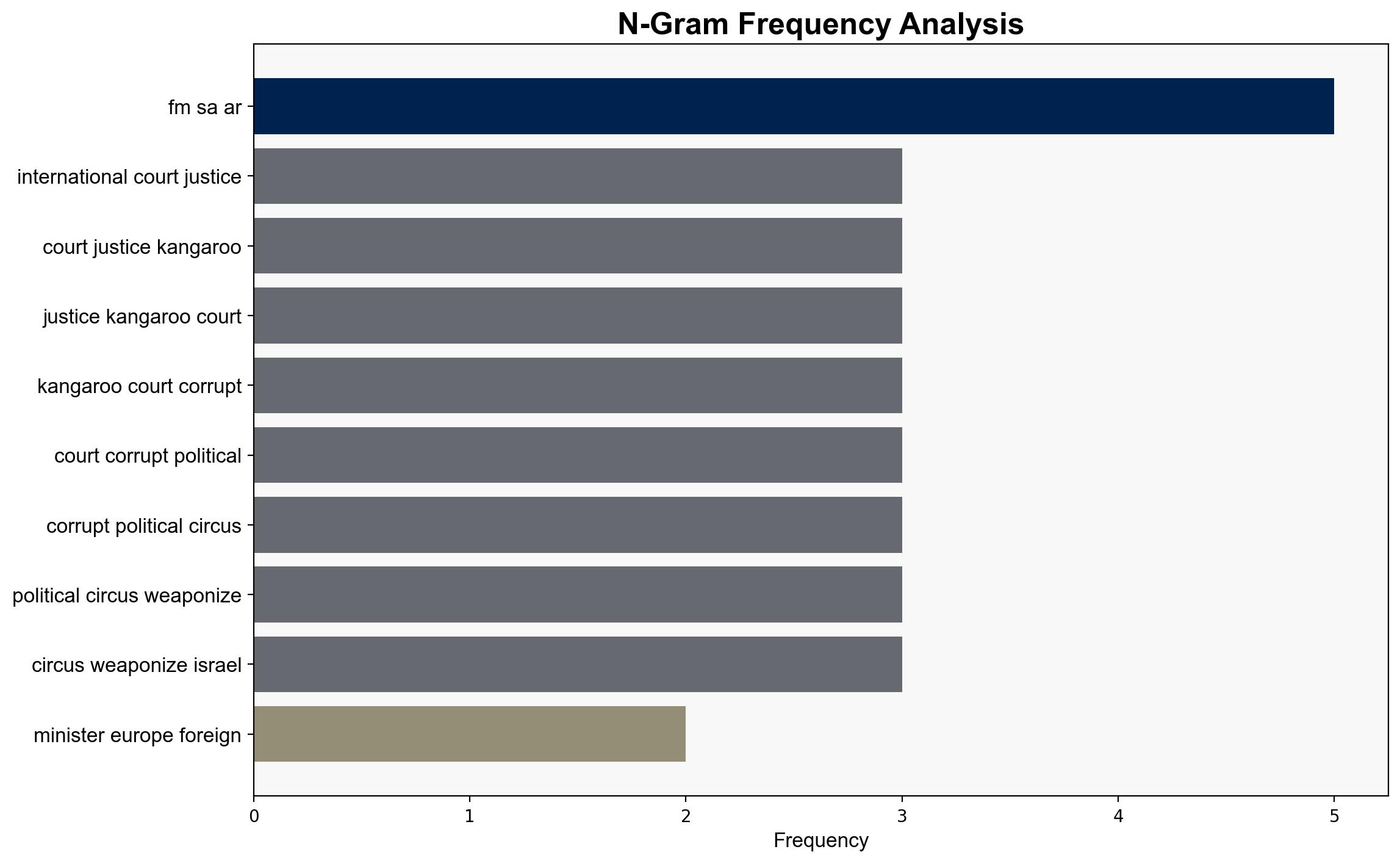 N-Gram Frequency Analysis

fm sa ar
international court justice
court justice kangaroo
justice kangaroo court
kangaroo court corrupt
court corrupt political
corrupt political circus
political circus weaponize
circus weaponize israel
minister europe foreign

0
1
2
3
4
5
Frequency